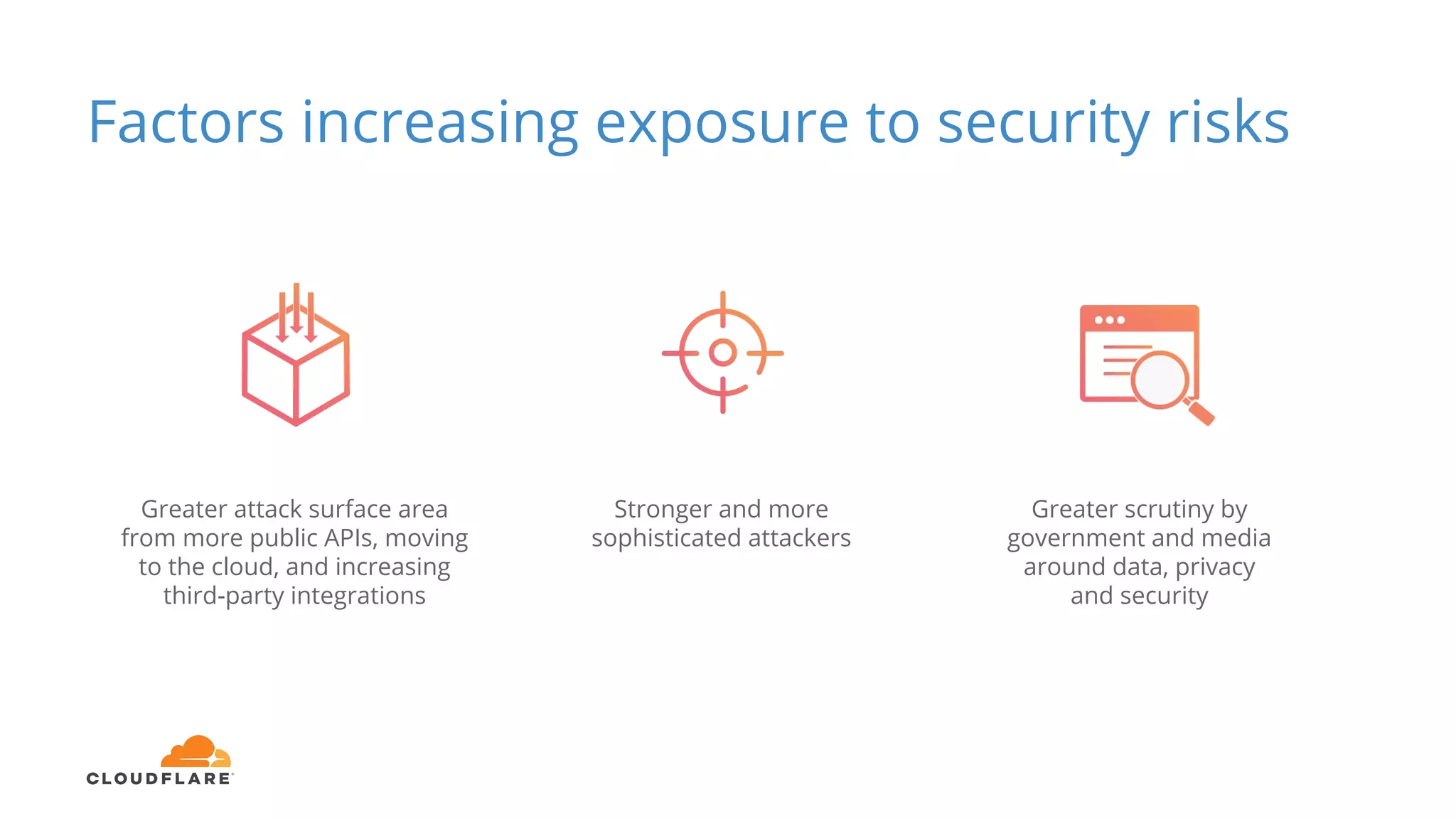 Factors increasing exposure to security risks

Greater attack surface area from more public APIs, moving to the cloud, and increasing third-party integrations

Stronger and more sophisticated attackers

Greater scrutiny by government and media around data, privacy and security

CLOUDFLARE